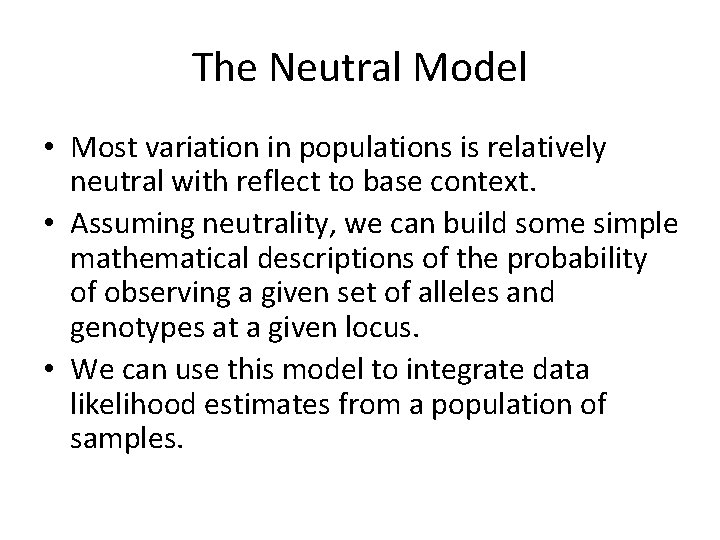 The Neutral Model

• Most variation in populations is relatively neutral with reflect to base context.
• Assuming neutrality, we can build some simple mathematical descriptions of the probability of observing a given set of alleles and genotypes at a given locus.
• We can use this model to integrate data likelihood estimates from a population of samples.